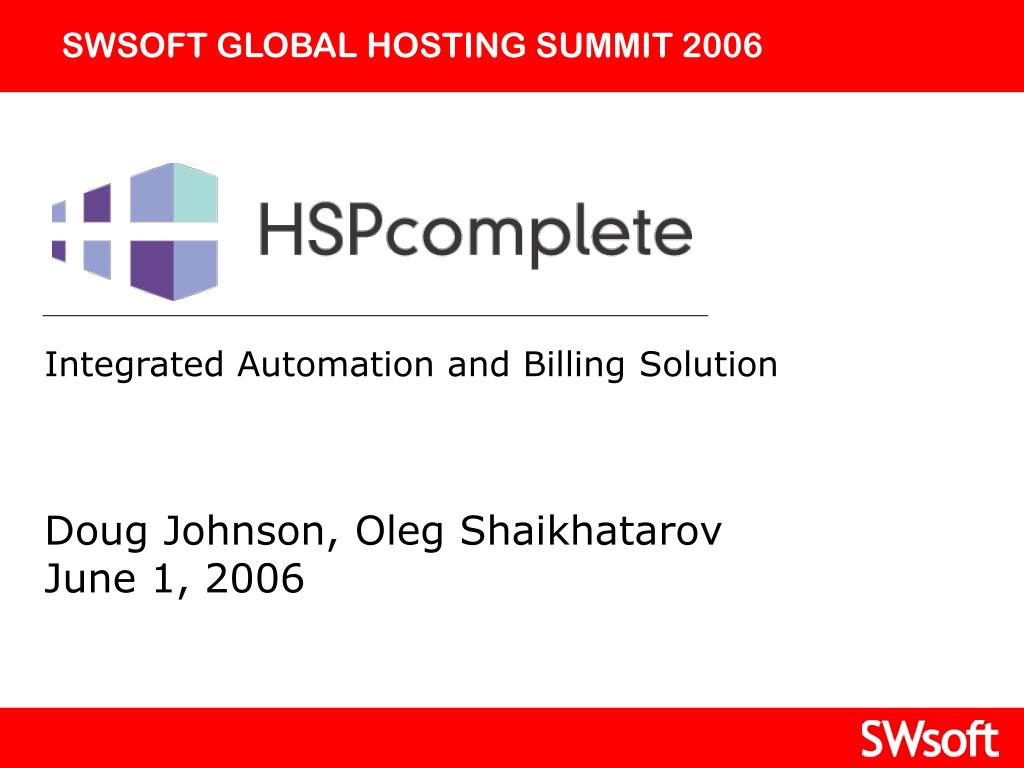 SWSOFT GLOBAL HOSTING SUMMIT 2006

HSPcomplete

Integrated Automation and Billing Solution

Doug Johnson, Oleg Shaikhatarov
June 1, 2006

SWsoft